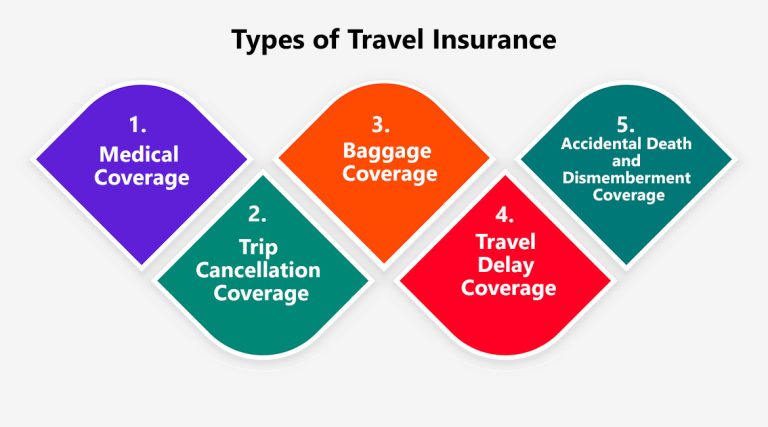 Types of Travel Insurance

1.
Medical Coverage

2.
Trip Cancellation Coverage

3.
Baggage Coverage

4.
Travel Delay Coverage

5.
Accidental Death and Dismemberment Coverage